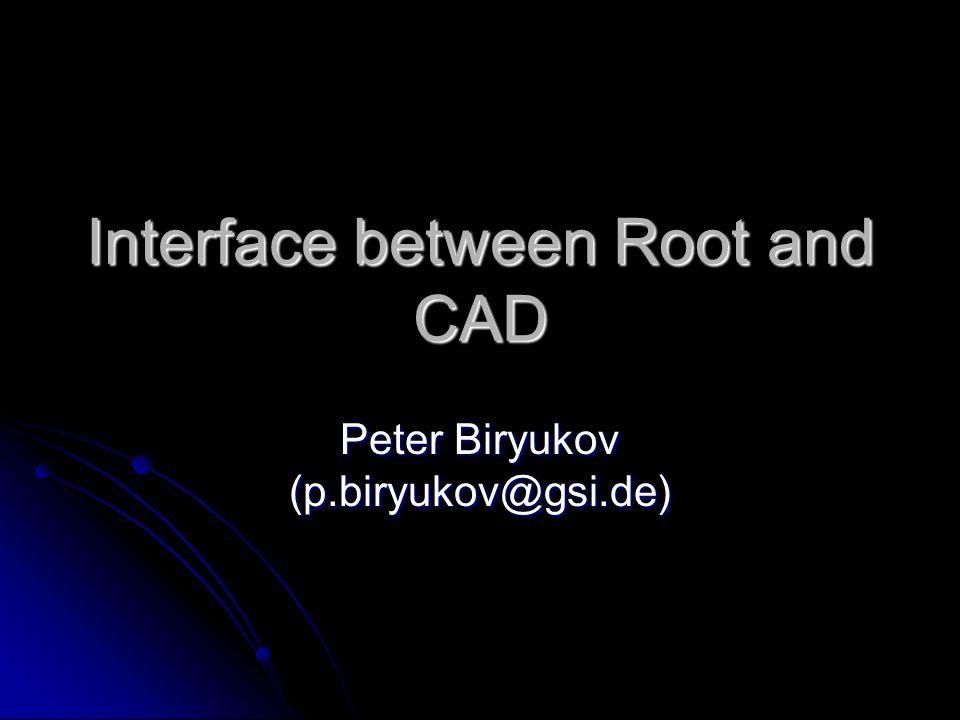 Interface between Root and CAD

Peter Biryukov
(p.biryukov@gsi.de)